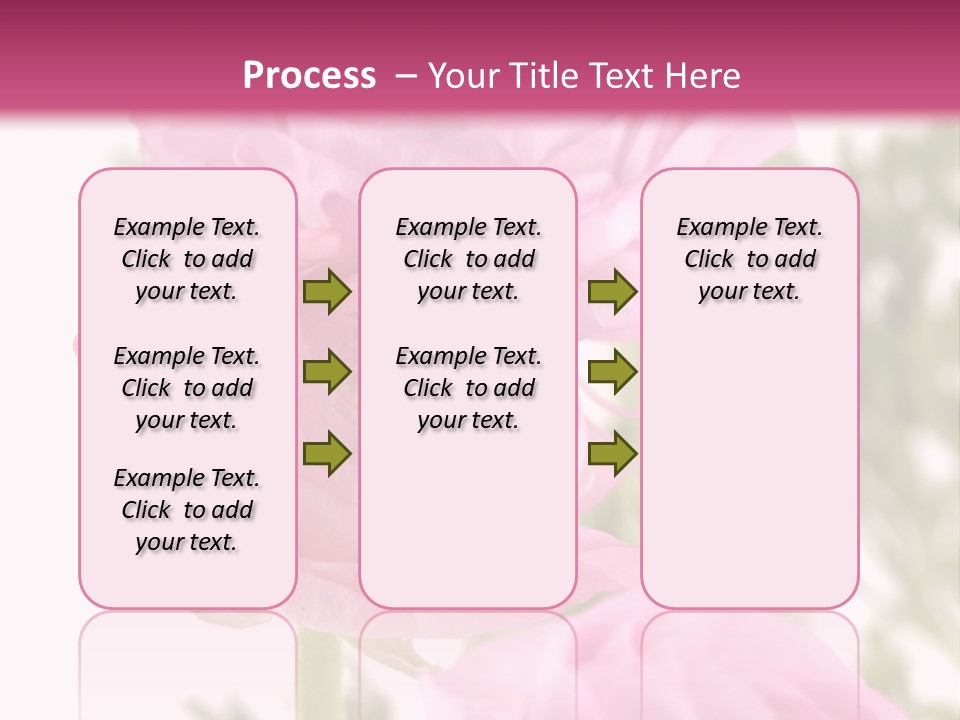 Process – Your Title Text Here

Example Text. Click to add your text.

Example Text. Click to add your text.

Example Text. Click to add your text.

Example Text. Click to add your text.

Example Text. Click to add your text.

Example Text. Click to add your text.